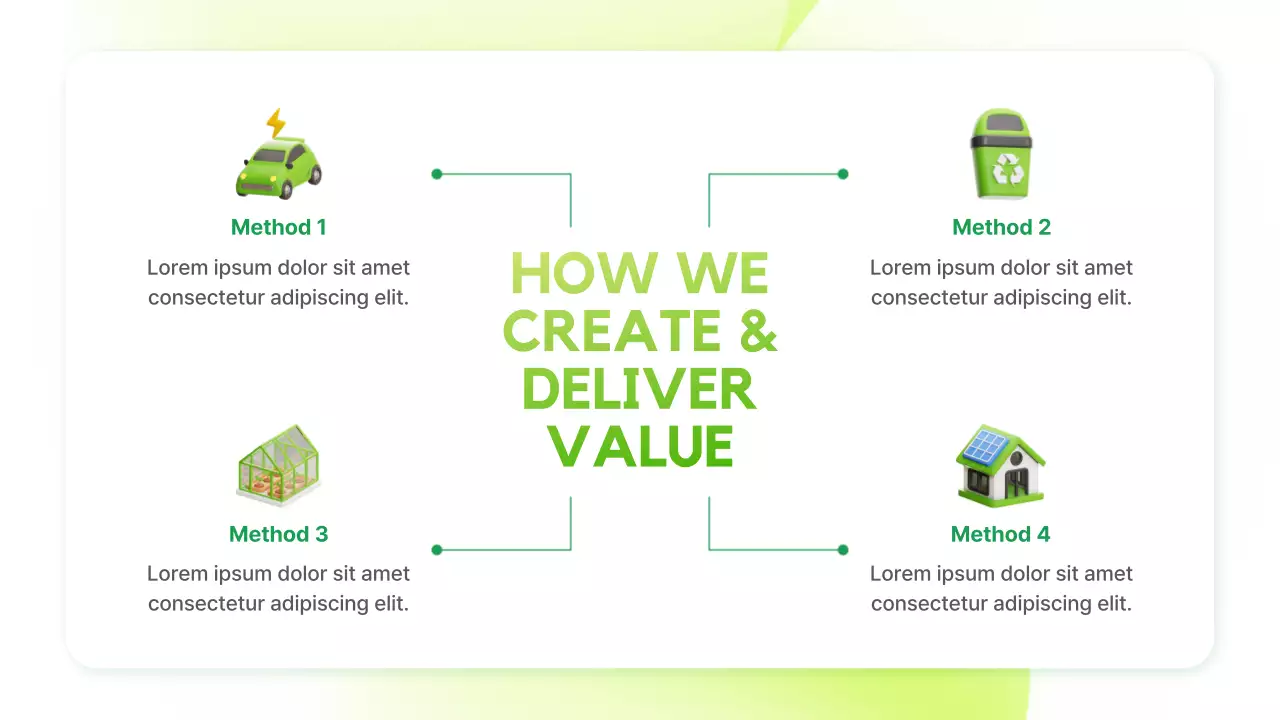 Method 1

Lorem ipsum dolor sit amet consectetur adipiscing elit.

HOW WE CREATE & DELIVER VALUE

Method 2

Lorem ipsum dolor sit amet consectetur adipiscing elit.

Method 3

Lorem ipsum dolor sit amet consectetur adipiscing elit.

Method 4

Lorem ipsum dolor sit amet consectetur adipiscing elit.